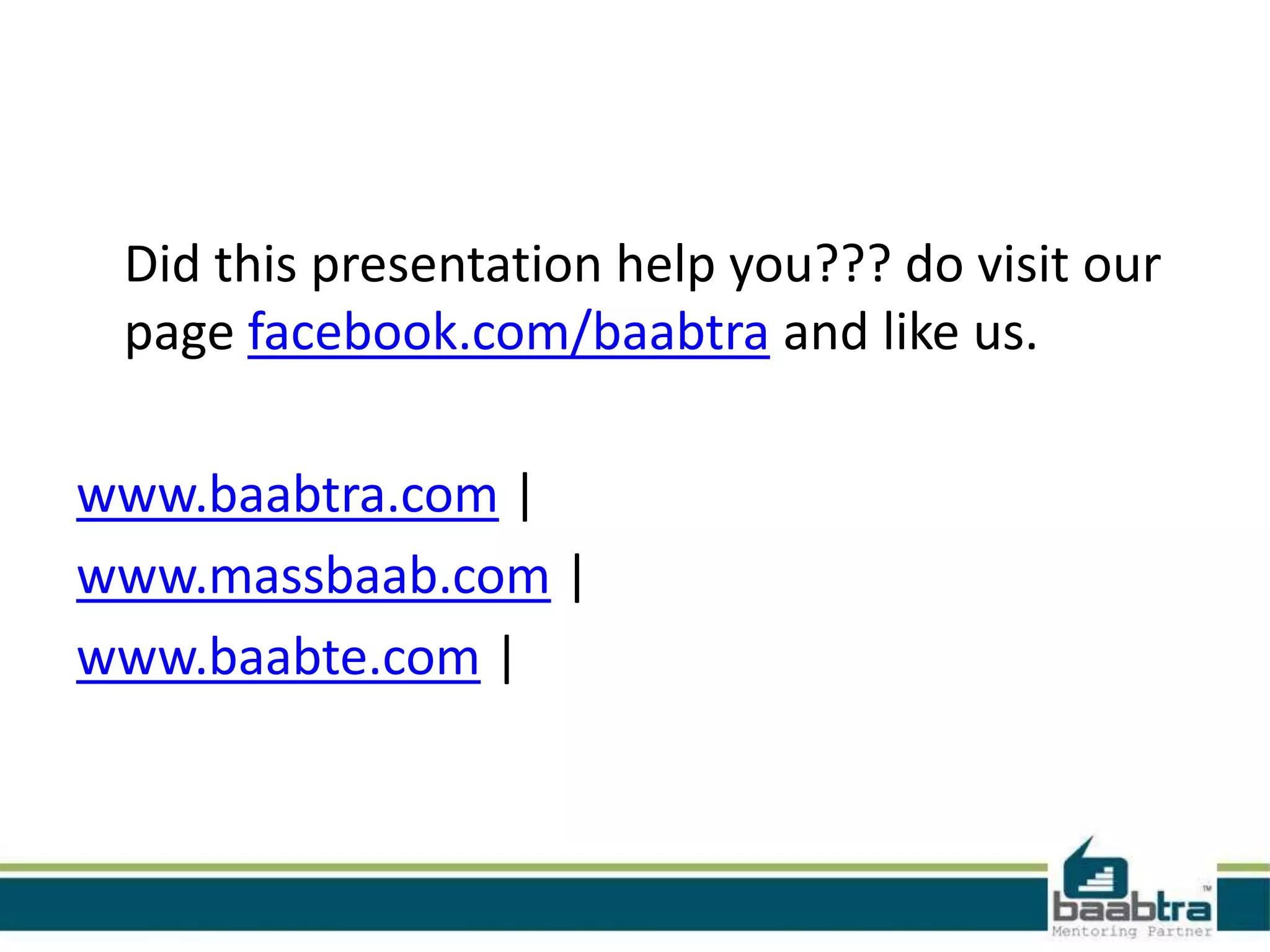 Did this presentation help you??? do visit our page facebook.com/baabtra and like us.

www.baabtra.com |
www.massbaab.com |
www.baabte.com |

baabtra™
Mentoring Partner